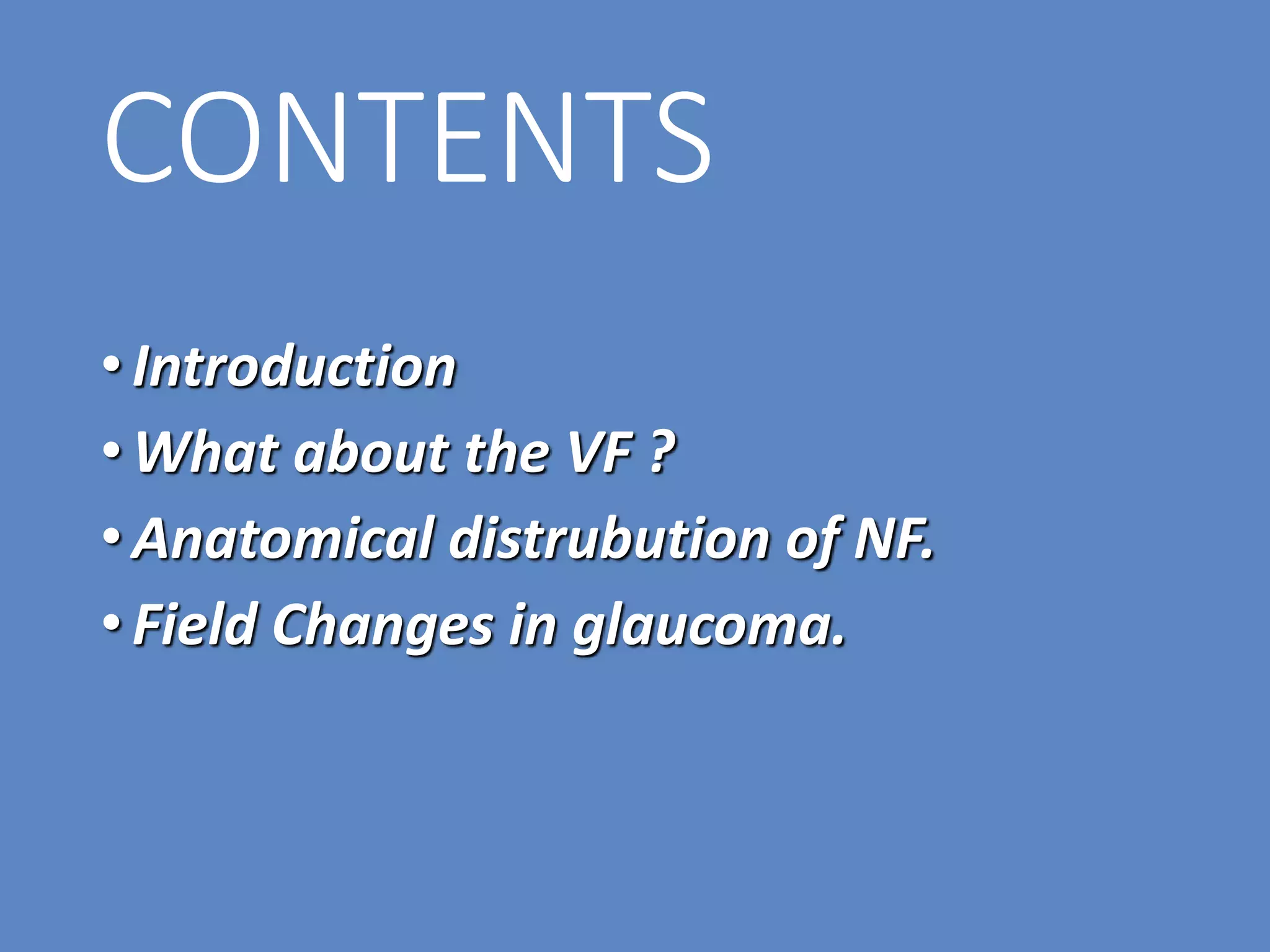 CONTENTS

• Introduction
• What about the VF ?
• Anatomical distrubution of NF.
• Field Changes in glaucoma.